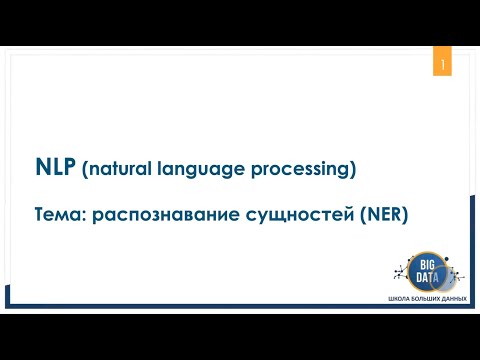 1

NLP (natural language processing)

Тема: распознавание сущностей (NER)

BIG DATA

ШКОЛА БОЛЬШИХ ДАННЫХ